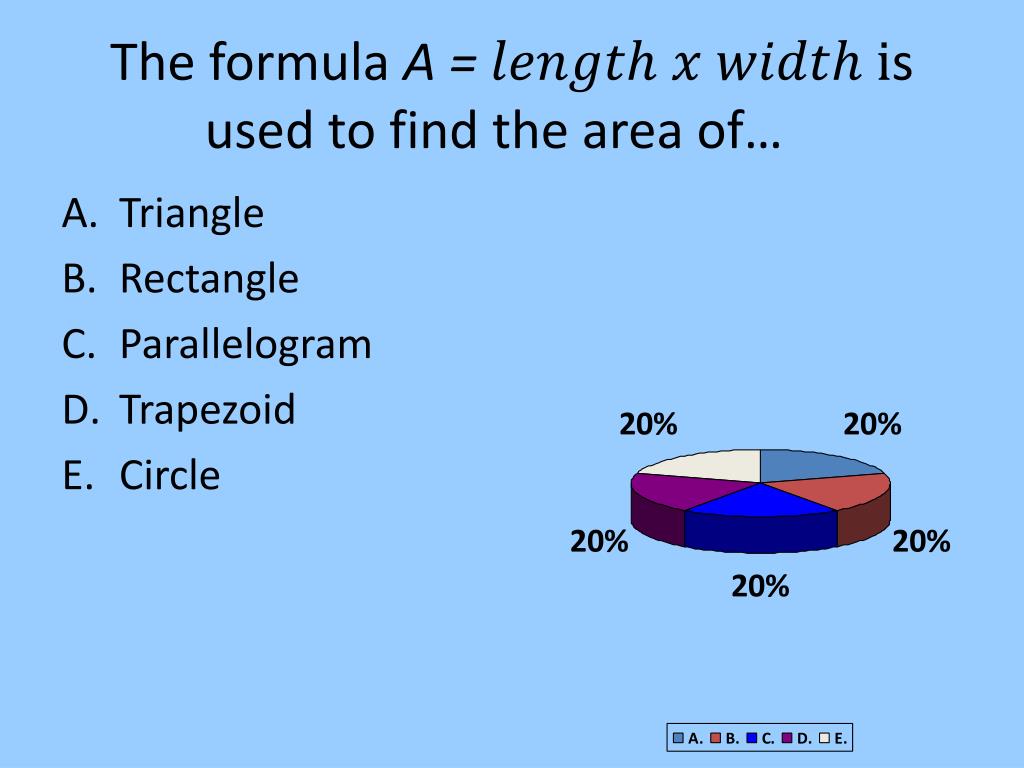 The formula $A = length\ x\ width$ is used to find the area of…

A. Triangle
B. Rectangle
C. Parallelogram
D. Trapezoid
E. Circle

20%
20%
20%
20%
20%

A. B. C. D. E.